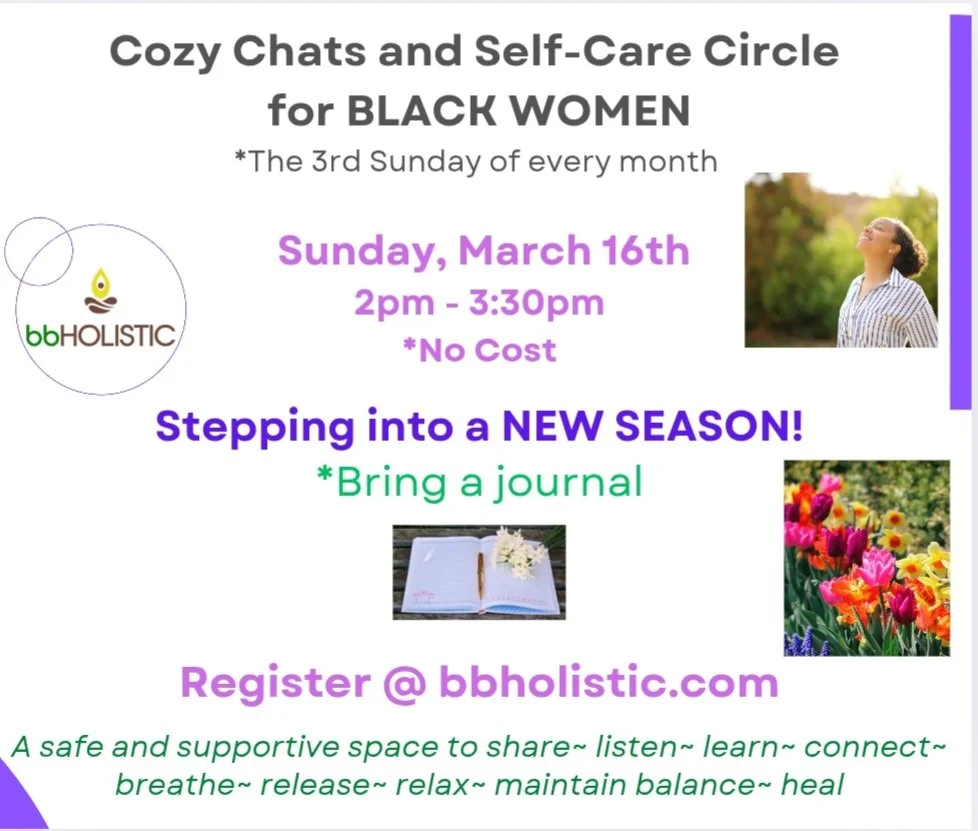 Cozy Chats and Self-Care Circle for BLACK WOMEN

*The 3rd Sunday of every month

bbHOLISTIC

Sunday, March 16th
2pm - 3:30pm
*No Cost

Stepping into a NEW SEASON!

*Bring a journal

Register @ bbholistic.com

A safe and supportive space to share~ listen~ learn~ connect~ breathe~ release~ relax~ maintain balance~ heal